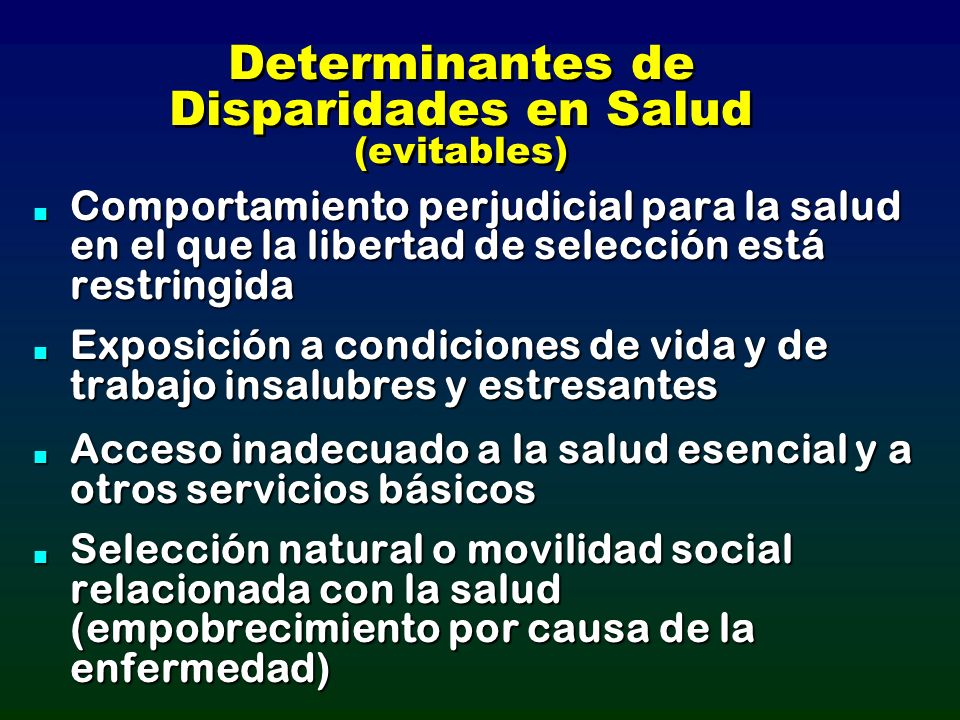 Determinantes de Disparidades en Salud (evitables)

- Comportamiento perjudicial para la salud en el que la libertad de selección está restringida
- Exposición a condiciones de vida y de trabajo insalubres y estresantes
- Acceso inadecuado a la salud esencial y a otros servicios básicos
- Selección natural o movilidad social relacionada con la salud (empobrecimiento por causa de la enfermedad)